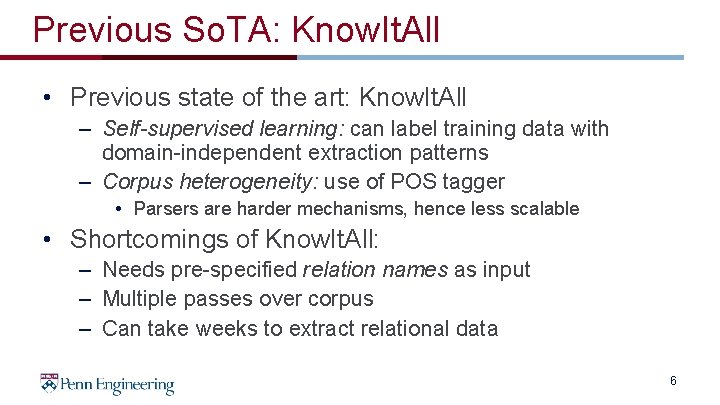 Previous SoTA: KnowItAll

• Previous state of the art: KnowItAll
  – Self-supervised learning: can label training data with domain-independent extraction patterns
  – Corpus heterogeneity: use of POS tagger
    • Parsers are harder mechanisms, hence less scalable
• Shortcomings of KnowItAll:
  – Needs pre-specified relation names as input
  – Multiple passes over corpus
  – Can take weeks to extract relational data

Penn Engineering

6